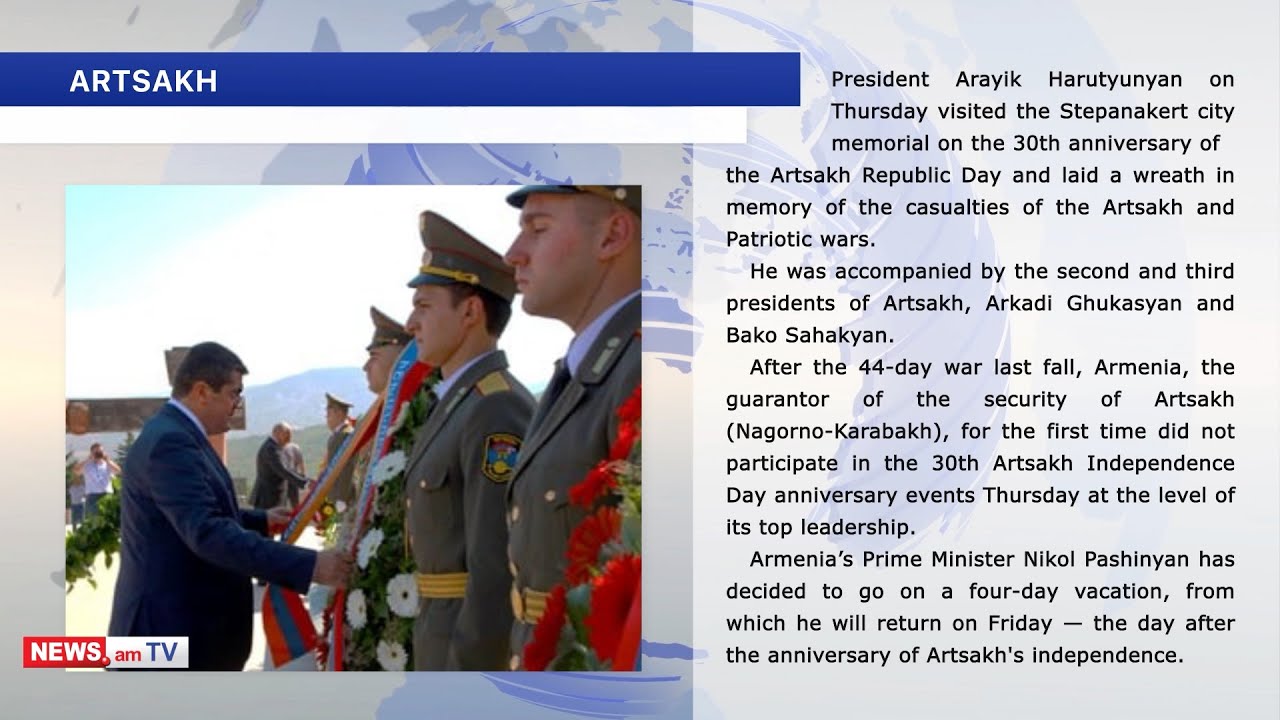 ARTSAKH

President Arayik Harutyunyan on Thursday visited the Stepanakert city memorial on the 30th anniversary of the Artsakh Republic Day and laid a wreath in memory of the casualties of the Artsakh and Patriotic wars.

He was accompanied by the second and third presidents of Artsakh, Arkadi Ghukasyan and Bako Sahakyan.

After the 44-day war last fall, Armenia, the guarantor of the security of Artsakh (Nagorno-Karabakh), for the first time did not participate in the 30th Artsakh Independence Day anniversary events Thursday at the level of its top leadership.

Armenia's Prime Minister Nikol Pashinyan has decided to go on a four-day vacation, from which he will return on Friday — the day after the anniversary of Artsakh's independence.

NEWS.am TV